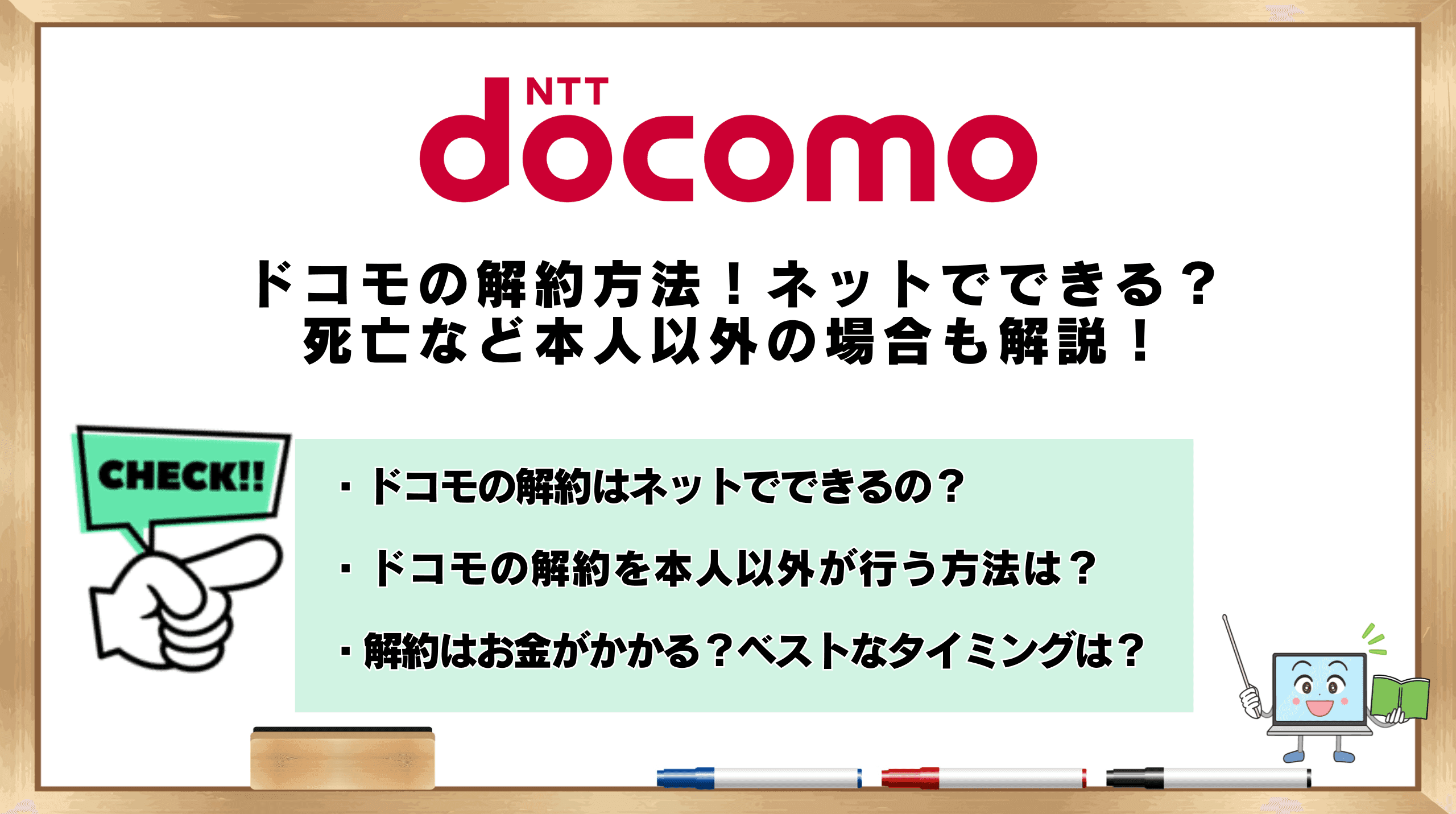 NTT
docomo

ドコモの解約方法！ネットでできる？
死亡など本人以外の場合も解説！

CHECK!!

・ドコモの解約はネットでできるの？

・ドコモの解約を本人以外が行う方法は？

・解約はお金がかかる？ベストなタイミングは？